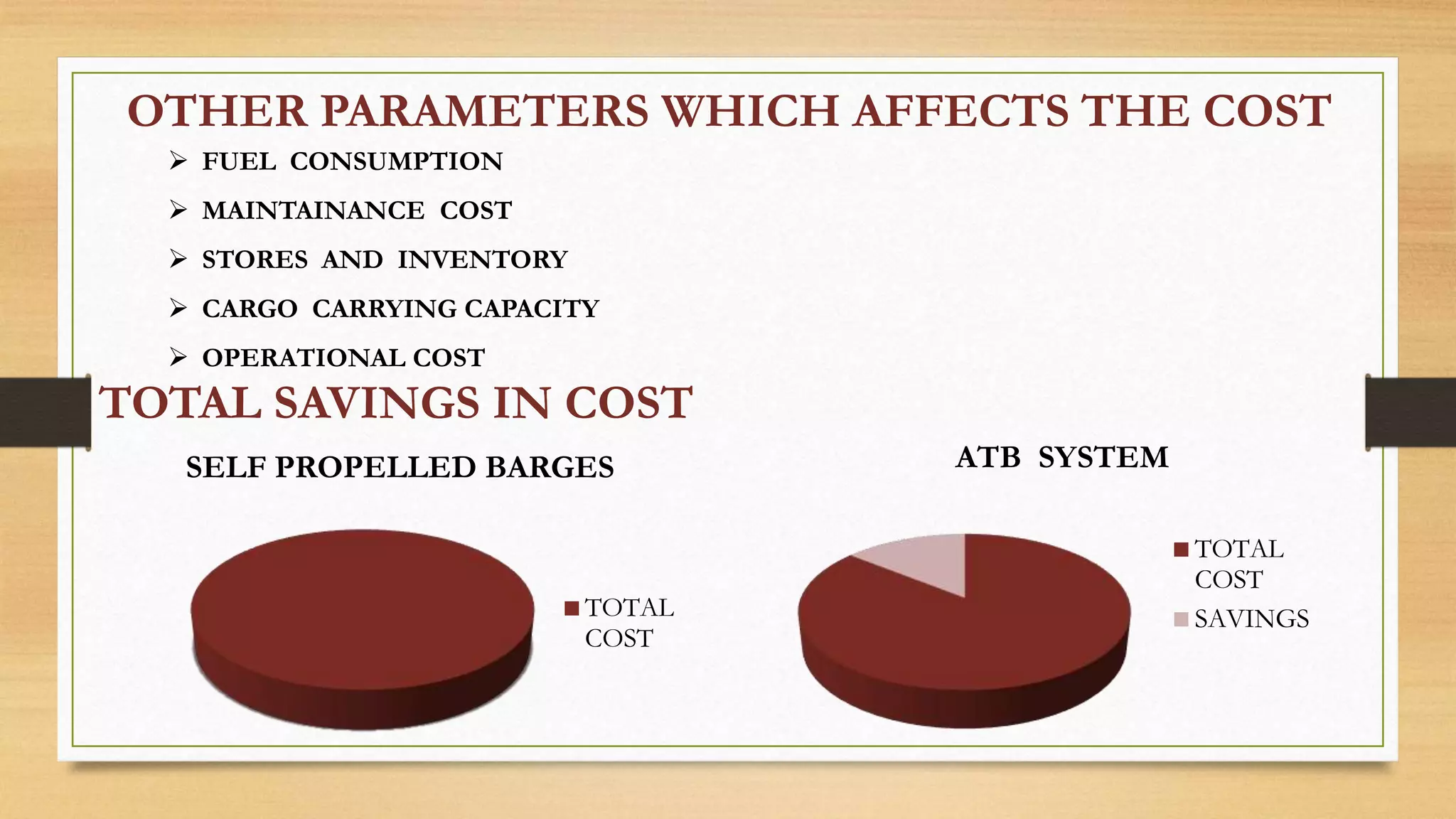 OTHER PARAMETERS WHICH AFFECTS THE COST

➢ FUEL CONSUMPTION
➢ MAINTAINANCE COST
➢ STORES AND INVENTORY
➢ CARGO CARRYING CAPACITY
➢ OPERATIONAL COST

TOTAL SAVINGS IN COST

SELF PROPELLED BARGES

TOTAL COST

ATB SYSTEM

TOTAL COST
SAVINGS